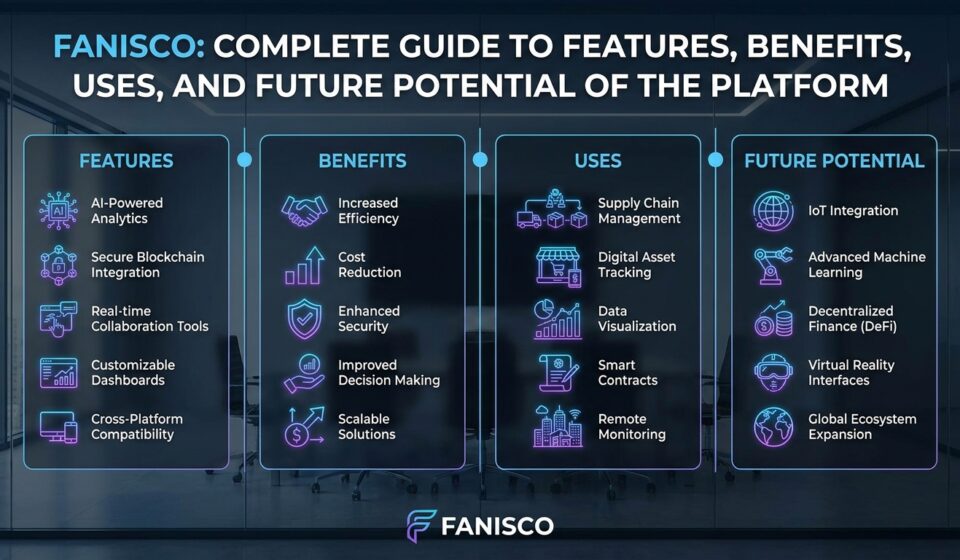 FANISCO: COMPLETE GUIDE TO FEATURES, BENEFITS, USES, AND FUTURE POTENTIAL OF THE PLATFORM

FEATURES

AI

AI-Powered Analytics

Secure Blockchain Integration

Real-time Collaboration Tools

Customizable Dashboards

Cross-Platform Compatibility

BENEFITS

Increased Efficiency

Cost Reduction

Enhanced Security

Improved Decision Making

Scalable Solutions

USES

Supply Chain Management

Digital Asset Tracking

Data Visualization

Smart Contracts

Remote Monitoring

FUTURE POTENTIAL

IoT Integration

Advanced Machine Learning

Decentralized Finance (DeFi)

Virtual Reality Interfaces

Global Ecosystem Expansion

FANISCO